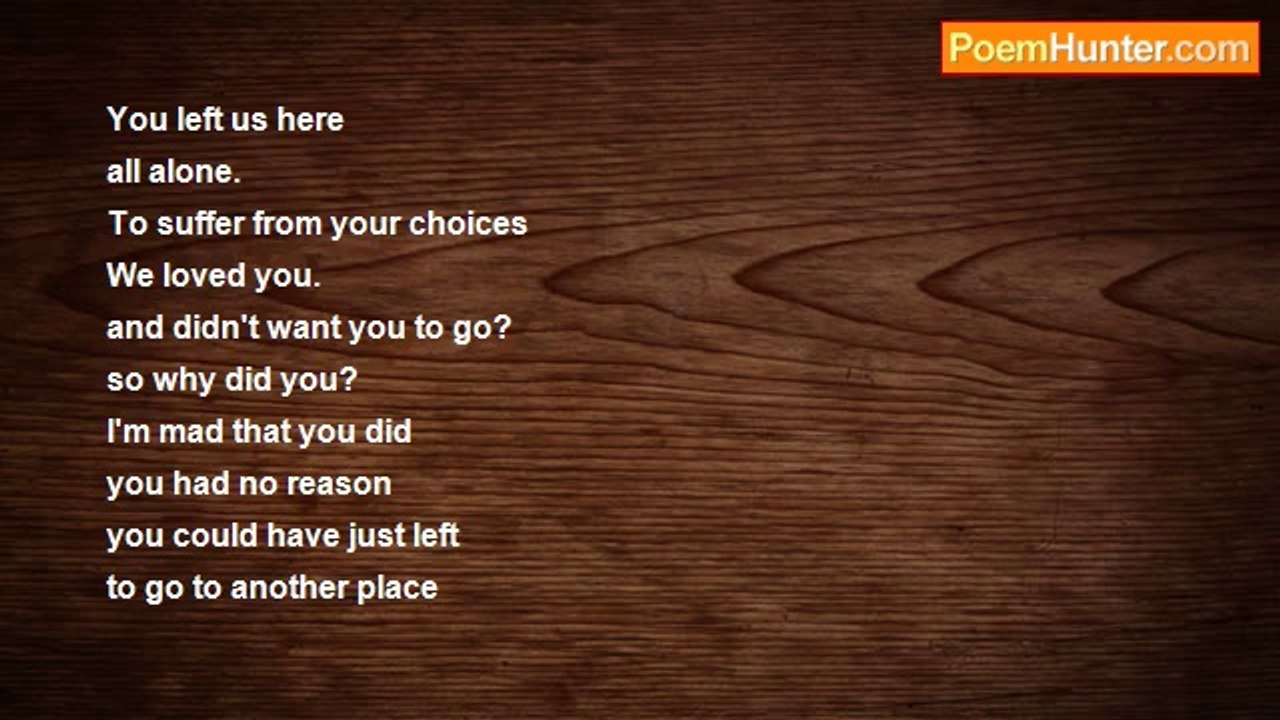 PoemHunter.com

You left us here
all alone.
To suffer from your choices
We loved you.
and didn't want you to go?
so why did you?
I'm mad that you did
you had no reason
you could have just left
to go to another place